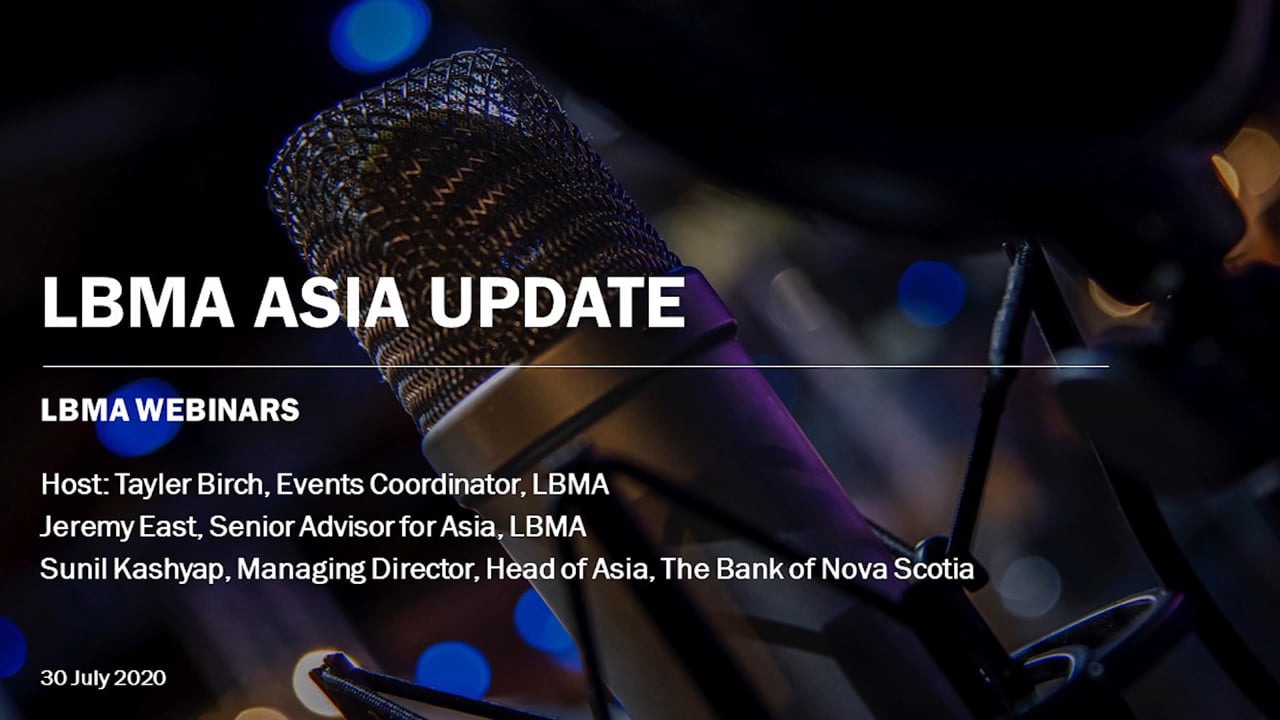 LBMA ASIA UPDATE

LBMA WEBINARS

Host: Tayler Birch, Events Coordinator, LBMA
Jeremy East, Senior Advisor for Asia, LBMA
Sunil Kashyap, Managing Director, Head of Asia, The Bank of Nova Scotia

30 July 2020